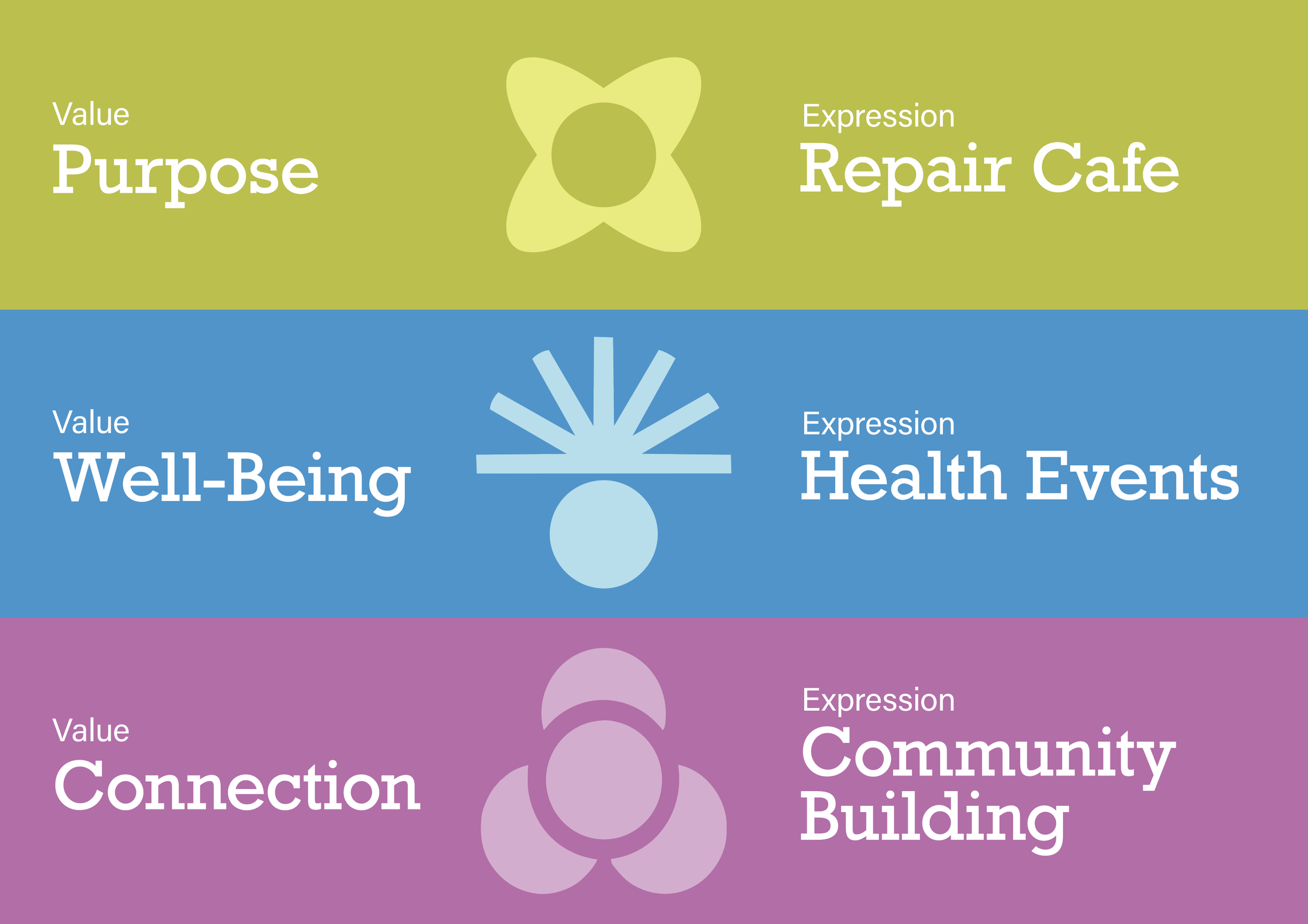 Value
Purpose

Expression
Repair Cafe

Value
Well-Being

Expression
Health Events

Value
Connection

Expression
Community Building